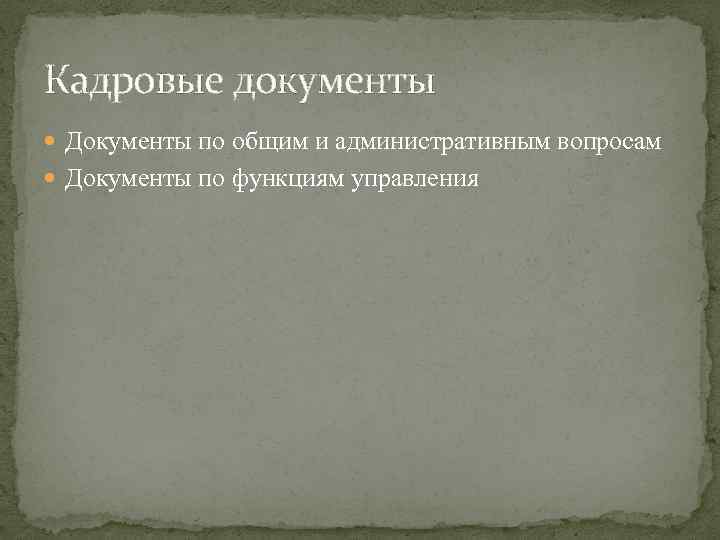 Кадровые документы

- Документы по общим и административным вопросам
- Документы по функциям управления